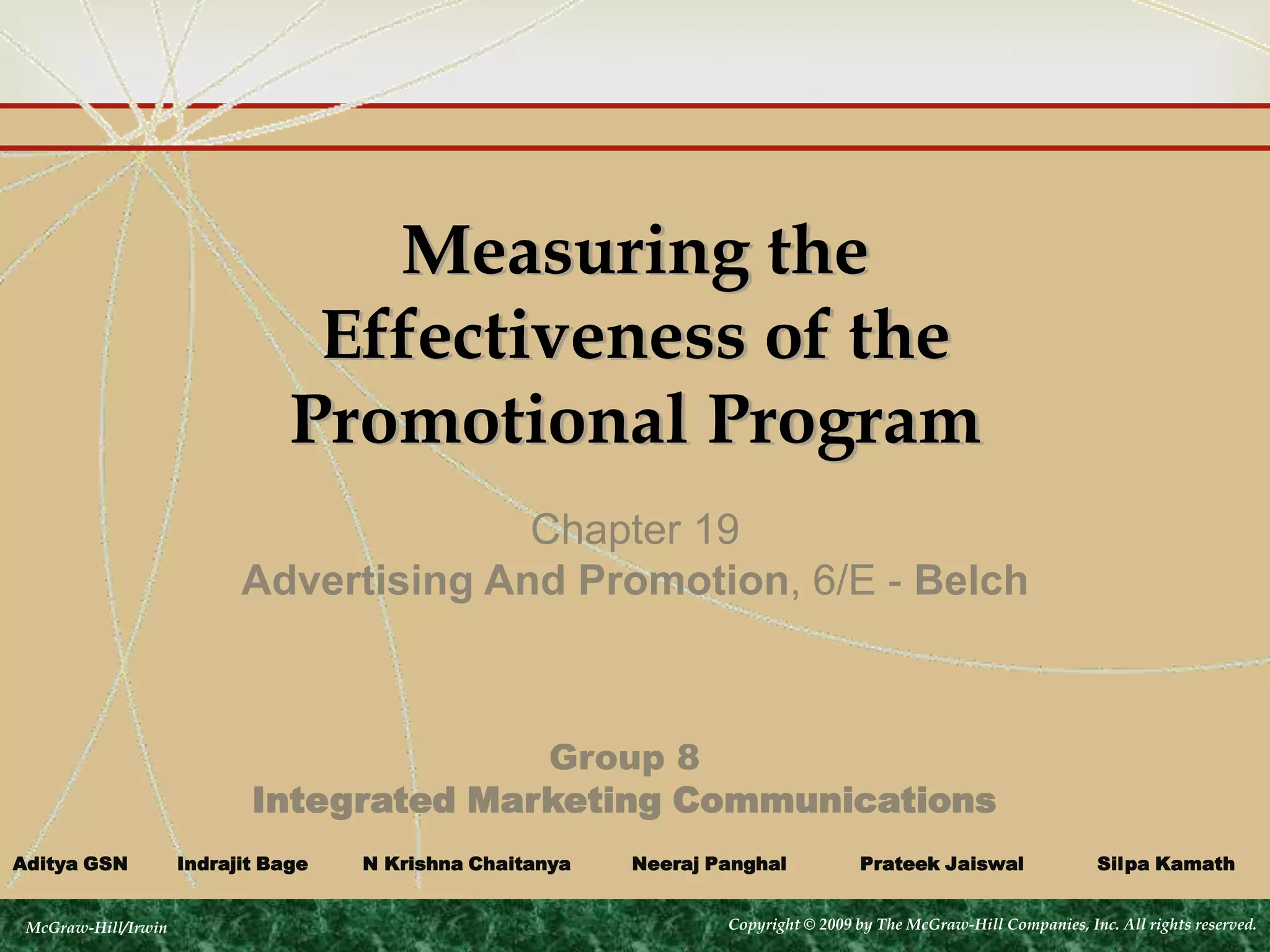 Measuring the Effectiveness of the Promotional Program

Chapter 19
Advertising And Promotion, 6/E - Belch

Group 8
Integrated Marketing Communications

Aditya GSN Indrajit Bage N Krishna Chaitanya Neeraj Panghal Prateek Jaiswal Silpa Kamath

McGraw-Hill/Irwin

Copyright © 2009 by The McGraw-Hill Companies, Inc. All rights reserved.